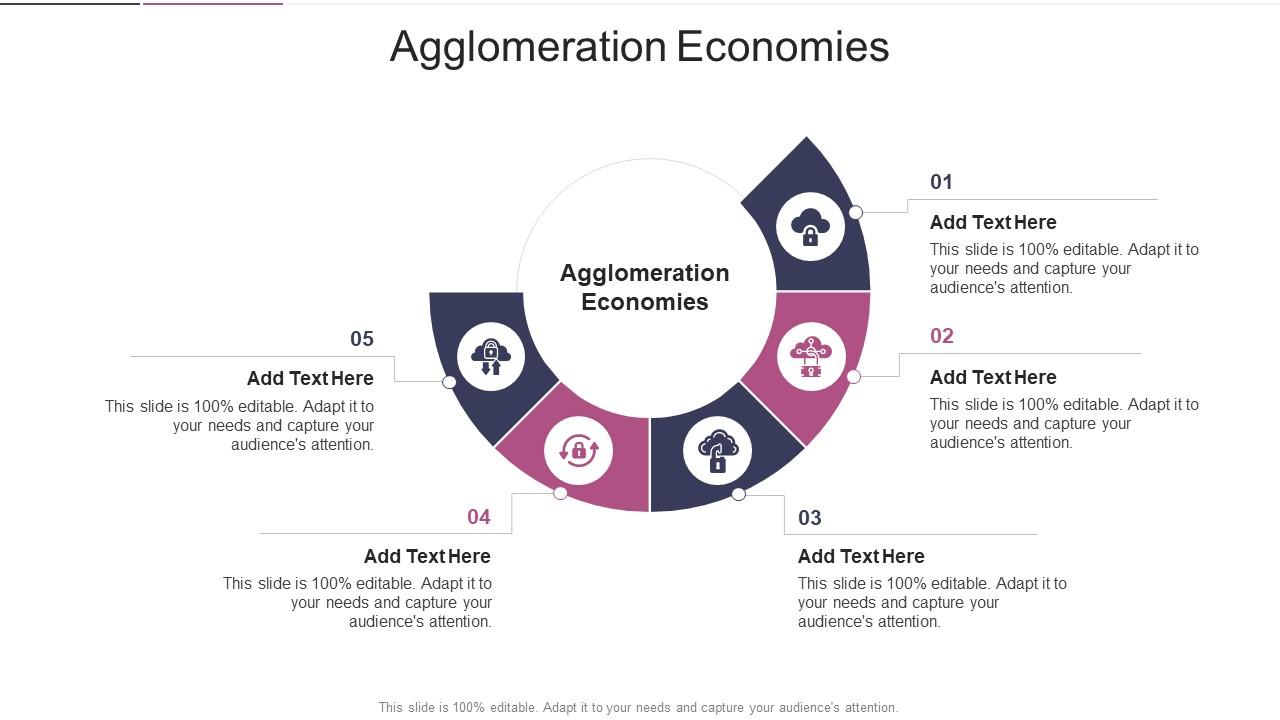 Agglomeration Economies

Agglomeration Economies

01

Add Text Here

This slide is 100% editable. Adapt it to your needs and capture your audience's attention.

02

Add Text Here

This slide is 100% editable. Adapt it to your needs and capture your audience's attention.

03

Add Text Here

This slide is 100% editable. Adapt it to your needs and capture your audience's attention.

04

Add Text Here

This slide is 100% editable. Adapt it to your needs and capture your audience's attention.

05

Add Text Here

This slide is 100% editable. Adapt it to your needs and capture your audience's attention.

This slide is 100% editable. Adapt it to your needs and capture your audience's attention.